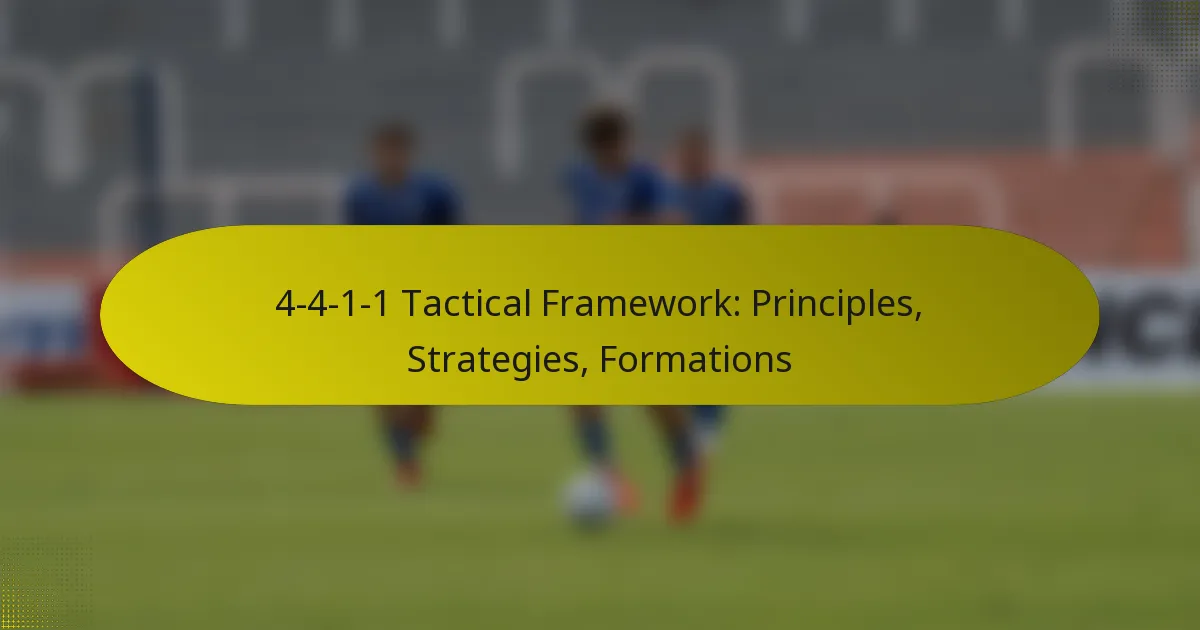 4-4-1-1 Tactical Framework: Principles, Strategies, Formations